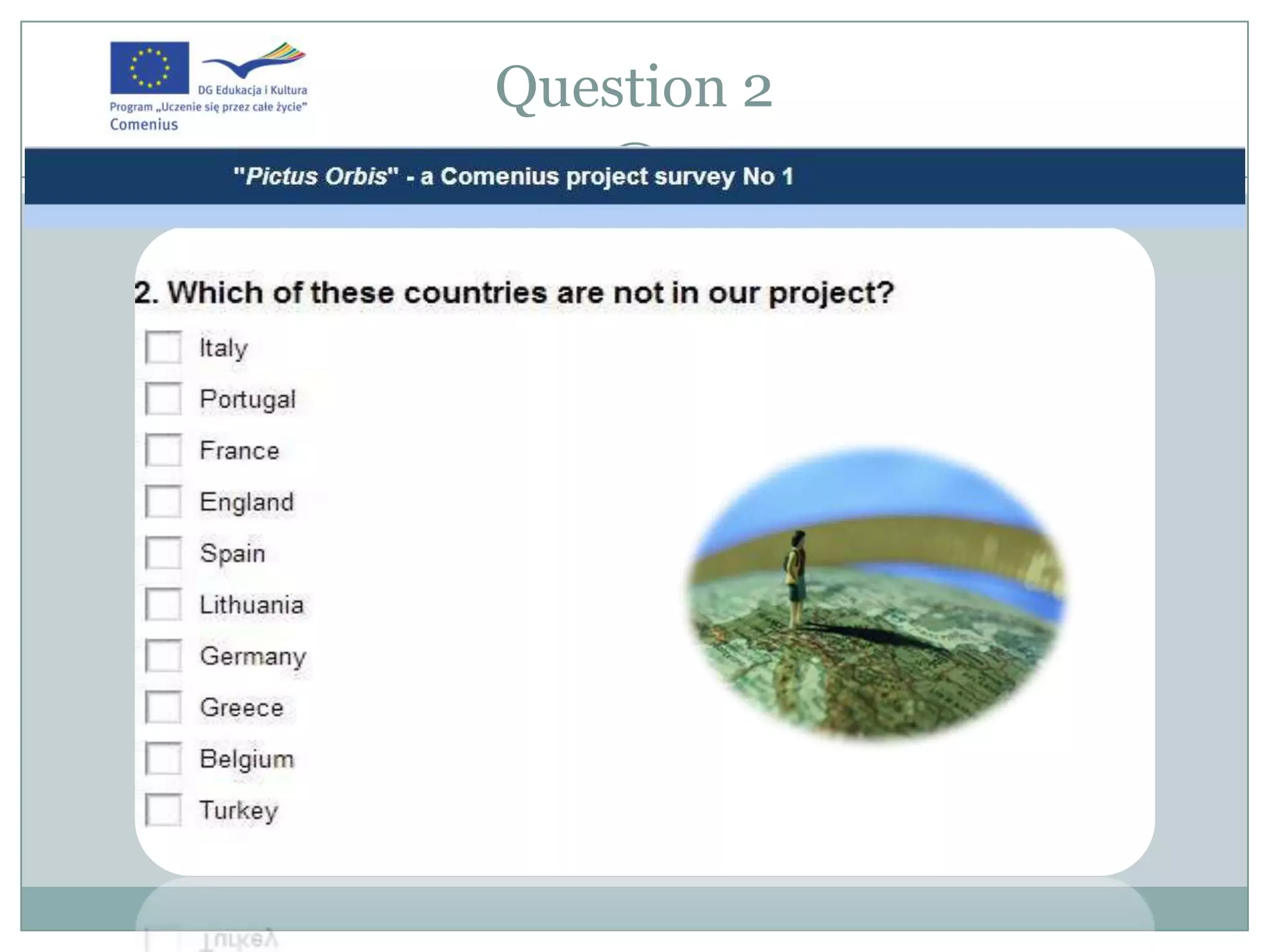 DG Edukacja i Kultura
Program „Uczenie się przez całe życie"
Comenius

Question 2

"Pictus Orbis" - a Comenius project survey No 1

2. Which of these countries are not in our project?

Italy
Portugal
France
England
Spain
Lithuania
Germany
Greece
Belgium
Turkey